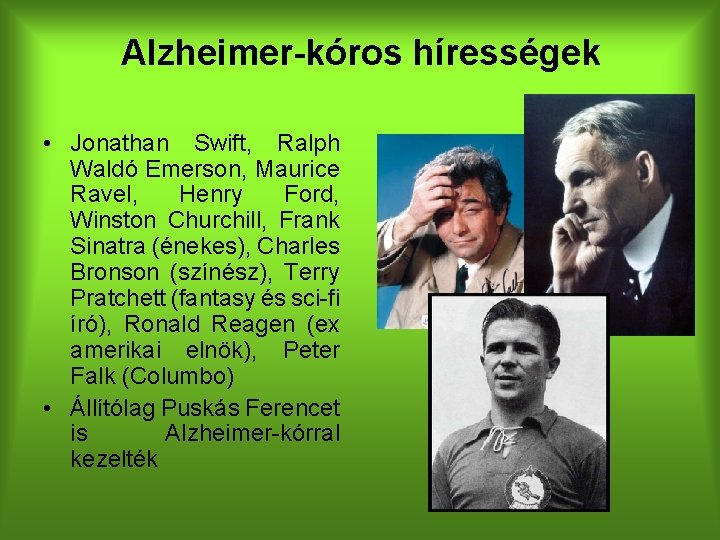 Alzheimer-kóros hírességek

• Jonathan Swift, Ralph Waldó Emerson, Maurice Ravel, Henry Ford, Winston Churchill, Frank Sinatra (énekes), Charles Bronson (színész), Terry Pratchett (fantasy és sci-fi író), Ronald Reagen (ex amerikai elnök), Peter Falk (Columbo)

• Állítólag Puskás Ferencet is Alzheimer-kórral kezelték